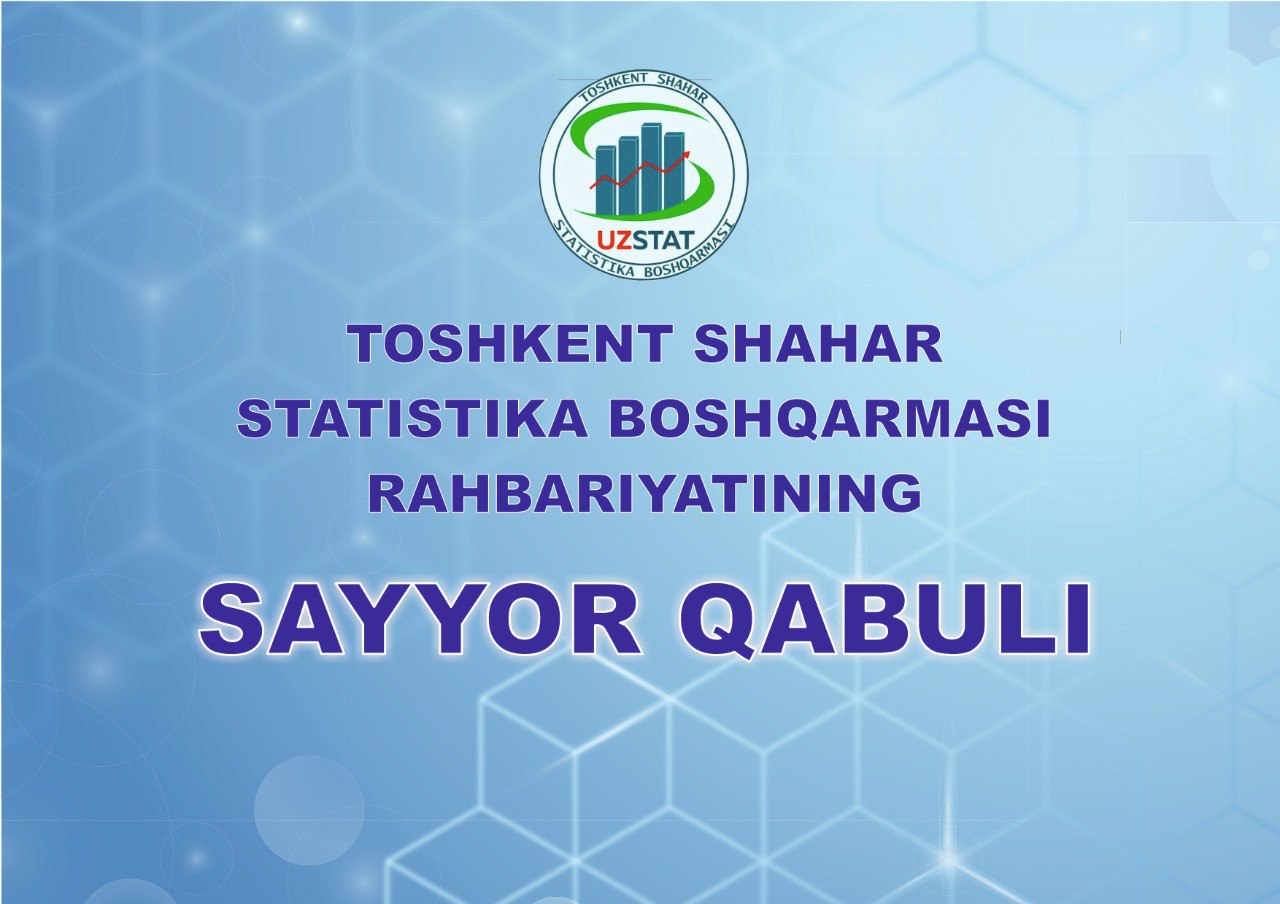 TOSHKENT SHAHAR
UZSTAT
STATISTIKA BOSHQARMASI

TOSHKENT SHAHAR
STATISTIKA BOSHQARMASI
RAHBARIYATINING

SAYYOR QABULI